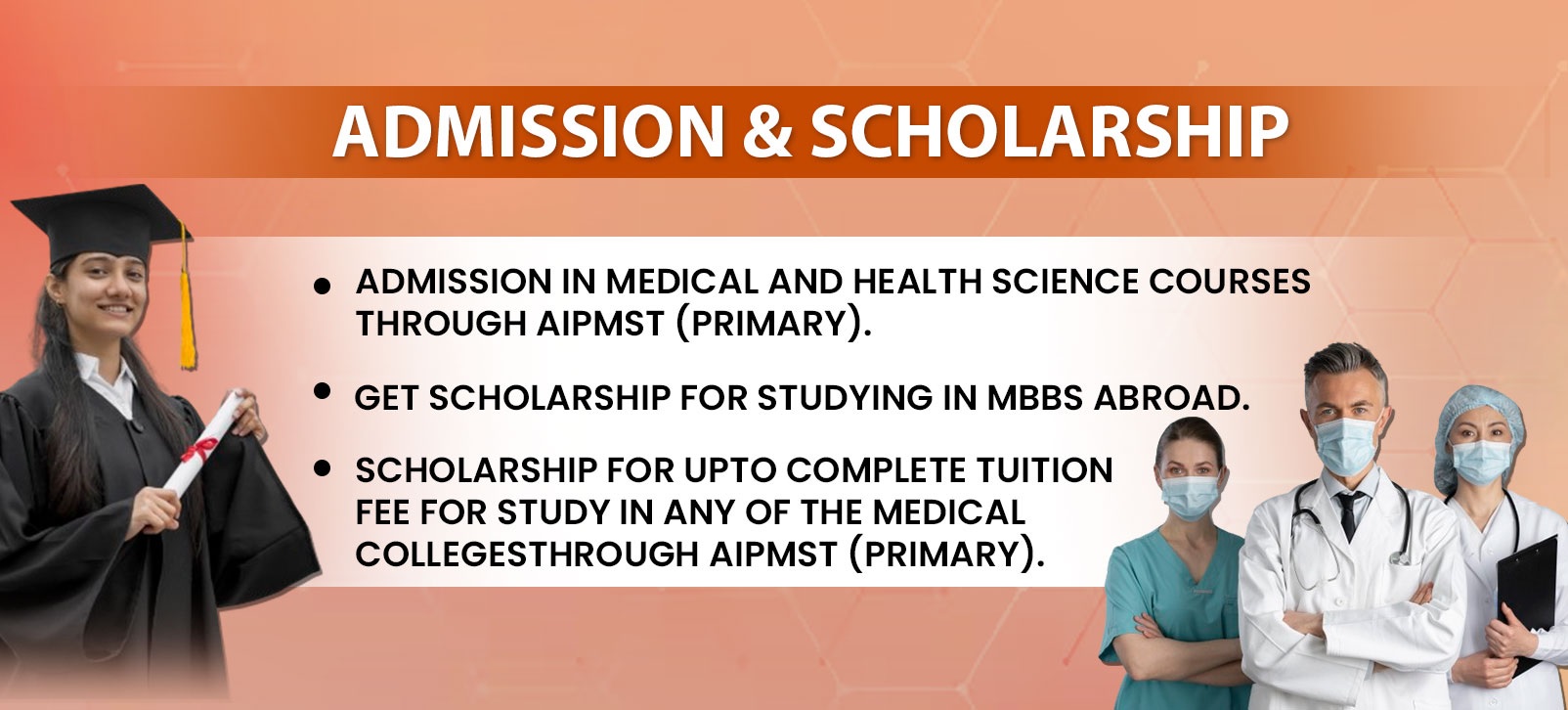 ADMISSION & SCHOLARSHIP

• ADMISSION IN MEDICAL AND HEALTH SCIENCE COURSES THROUGH AIPMST (PRIMARY).

• GET SCHOLARSHIP FOR STUDYING IN MBBS ABROAD.

• SCHOLARSHIP FOR UPTO COMPLETE TUITION FEE FOR STUDY IN ANY OF THE MEDICAL COLLEGESTHROUGH AIPMST (PRIMARY).